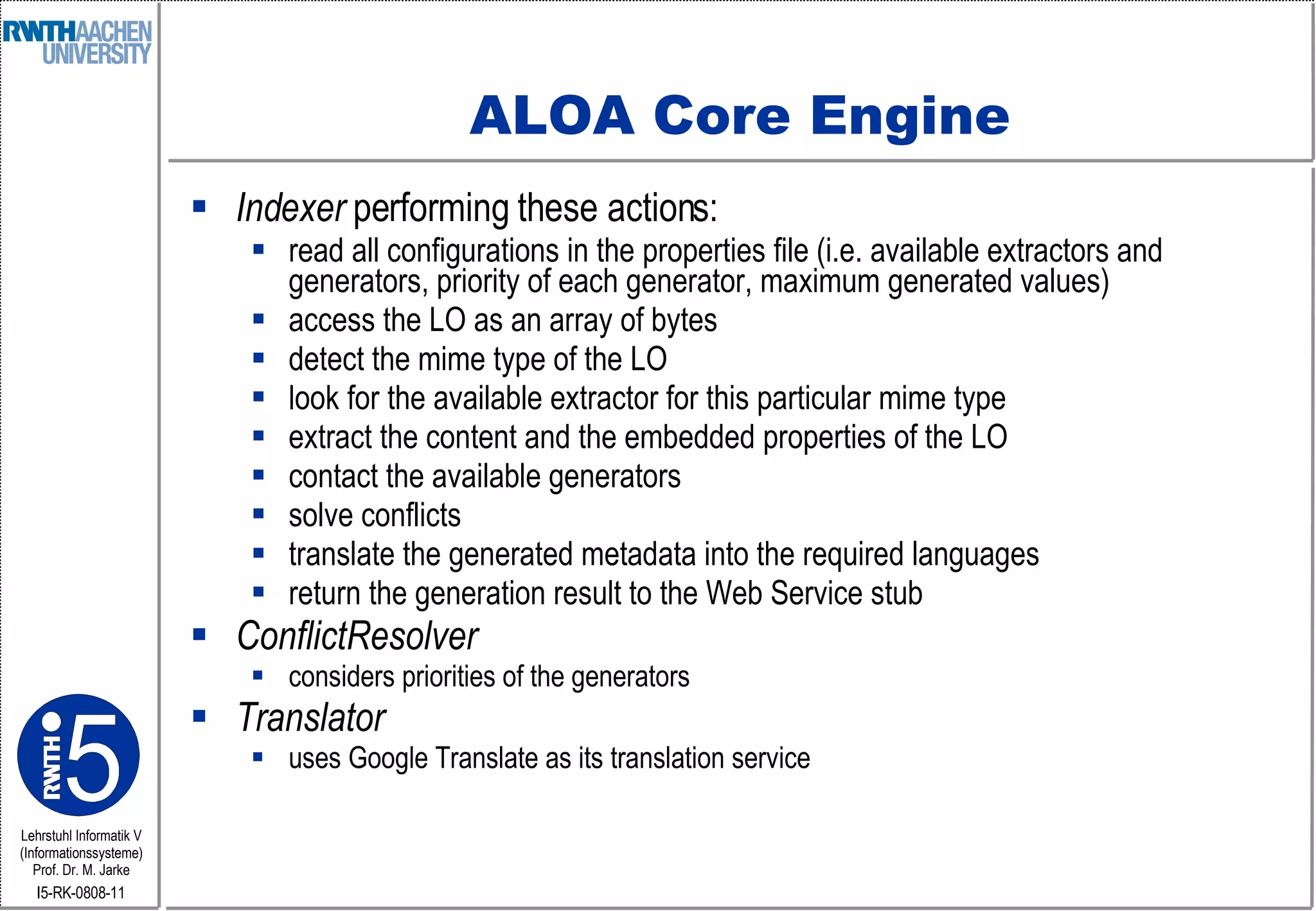 RWTHAACHEN UNIVERSITY

ALOA Core Engine

- Indexer performing these actions:
  - read all configurations in the properties file (i.e. available extractors and generators, priority of each generator, maximum generated values)
  - access the LO as an array of bytes
  - detect the mime type of the LO
  - look for the available extractor for this particular mime type
  - extract the content and the embedded properties of the LO
  - contact the available generators
  - solve conflicts
  - translate the generated metadata into the required languages
  - return the generation result to the Web Service stub
- ConflictResolver
  - considers priorities of the generators
- Translator
  - uses Google Translate as its translation service

RWTH i5

Lehrstuhl Informatik V
(Informationssysteme)
Prof. Dr. M. Jarke
I5-RK-0808-11